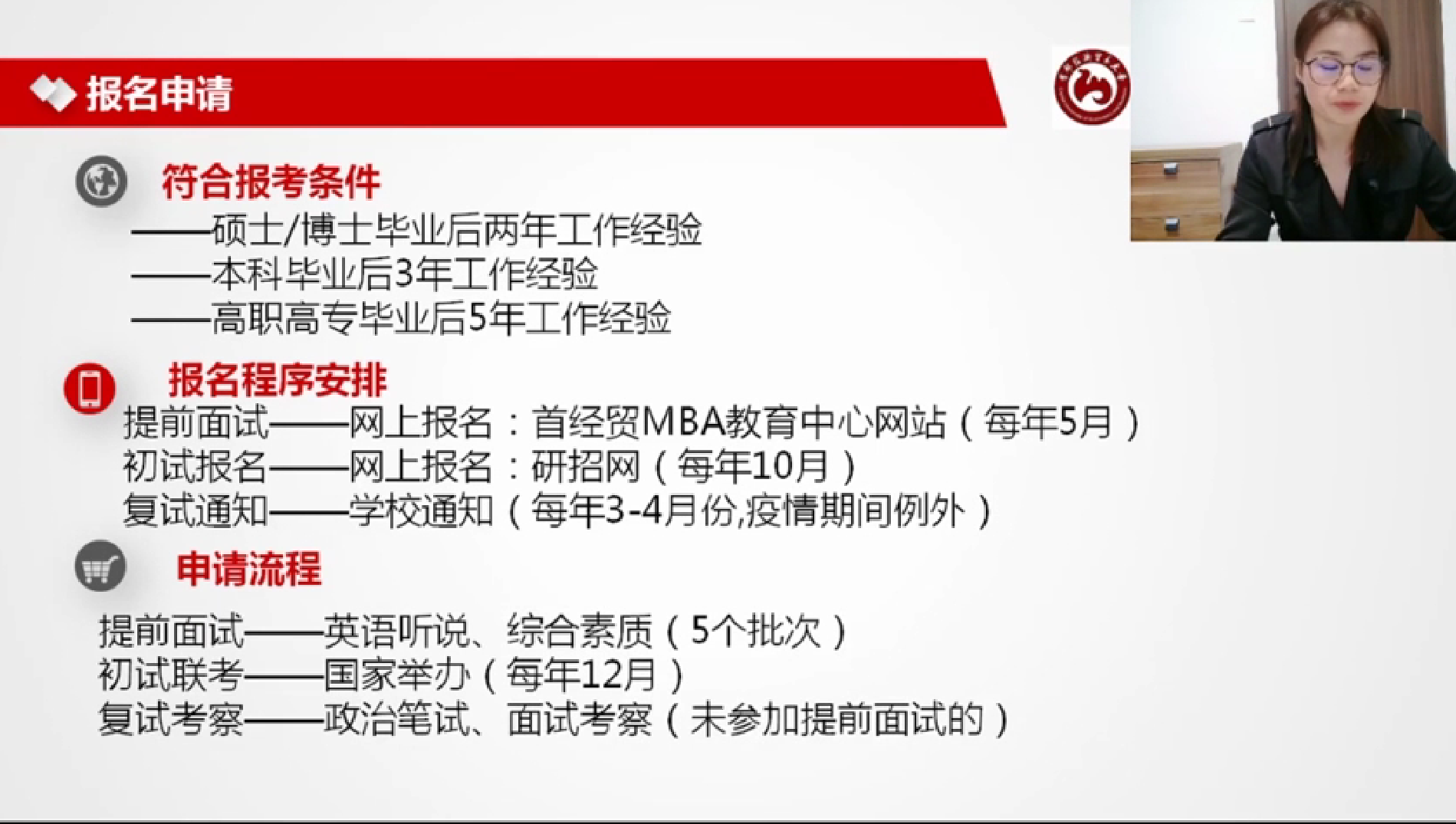 报名申请

符合报考条件
——硕士/博士毕业后两年工作经验
——本科毕业后3年工作经验
——高职高专毕业后5年工作经验

报名程序安排
提前面试——网上报名：首经贸MBA教育中心网站（每年5月）
初试报名——网上报名：研招网（每年10月）
复试通知——学校通知（每年3-4月份,疫情期间例外）

申请流程
提前面试——英语听说、综合素质（5个批次）
初试联考——国家举办（每年12月）
复试考察——政治笔试、面试考察（未参加提前面试的）